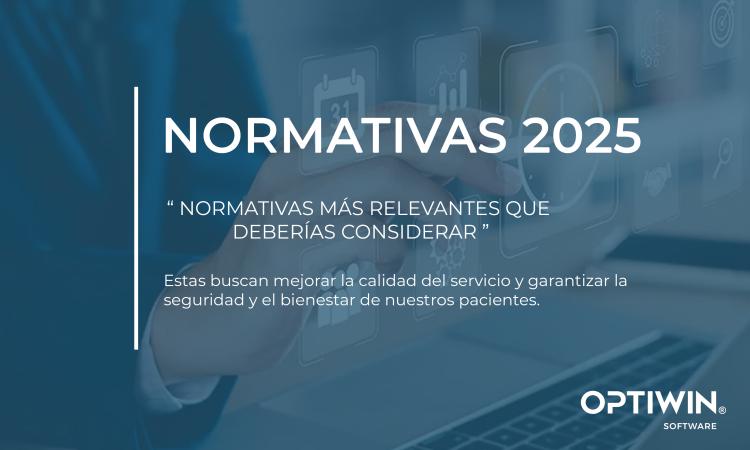 NORMATIVAS 2025

“ NORMATIVAS MÁS RELEVANTES QUE DEBERÍAS CONSIDERAR ”

Estas buscan mejorar la calidad del servicio y garantizar la seguridad y el bienestar de nuestros pacientes.

OPTIWIN®
SOFTWARE